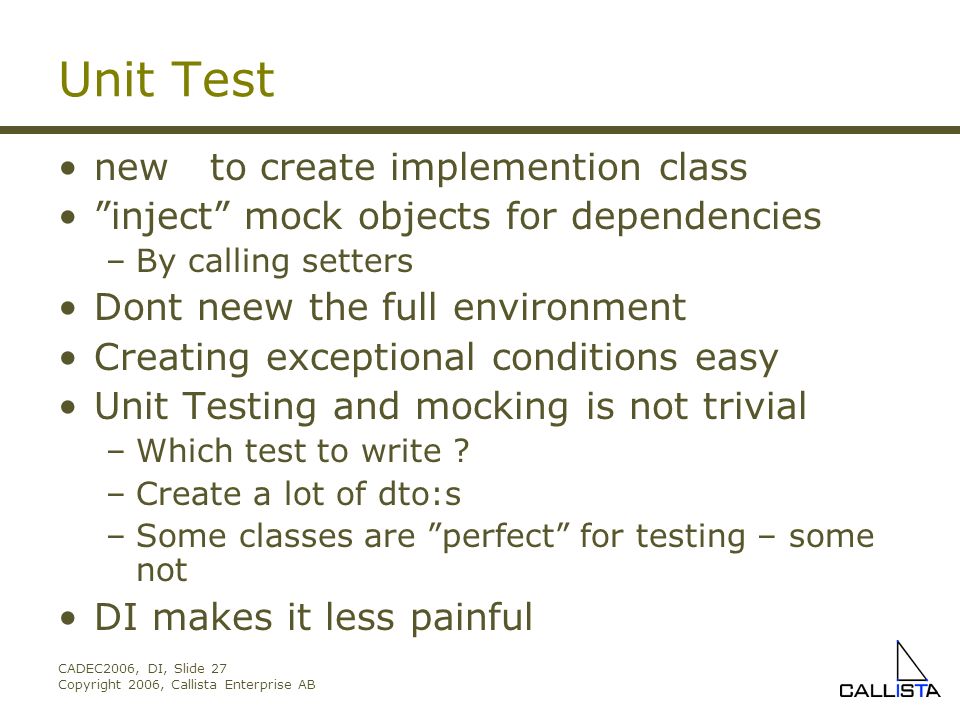 Unit Test

• new   to create implemention class
• ”inject” mock objects for dependencies
  – By calling setters
• Dont neew the full environment
• Creating exceptional conditions easy
• Unit Testing and mocking is not trivial
  – Which test to write ?
  – Create a lot of dto:s
  – Some classes are ”perfect” for testing – some not
• DI makes it less painful

CADEC2006, DI, Slide 27
Copyright 2006, Callista Enterprise AB

CALLISTA